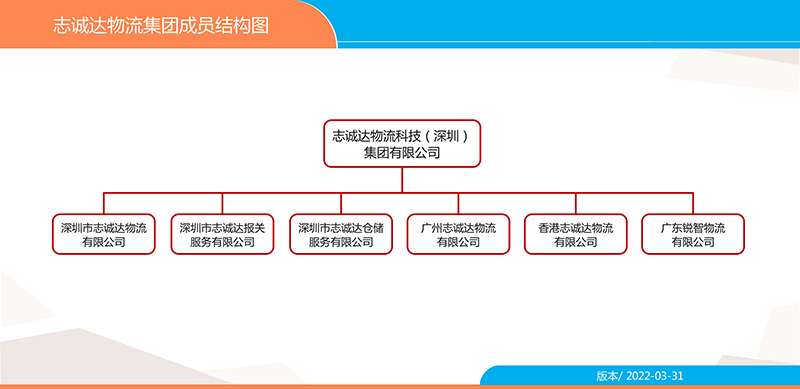 志诚达物流集团成员结构图

志诚达物流科技（深圳）集团有限公司

深圳市志诚达物流有限公司

深圳市志诚达报关服务有限公司

深圳市志诚达仓储服务有限公司

广州志诚达物流有限公司

香港志诚达物流有限公司

广东锐智物流有限公司

版本/ 2022-03-31